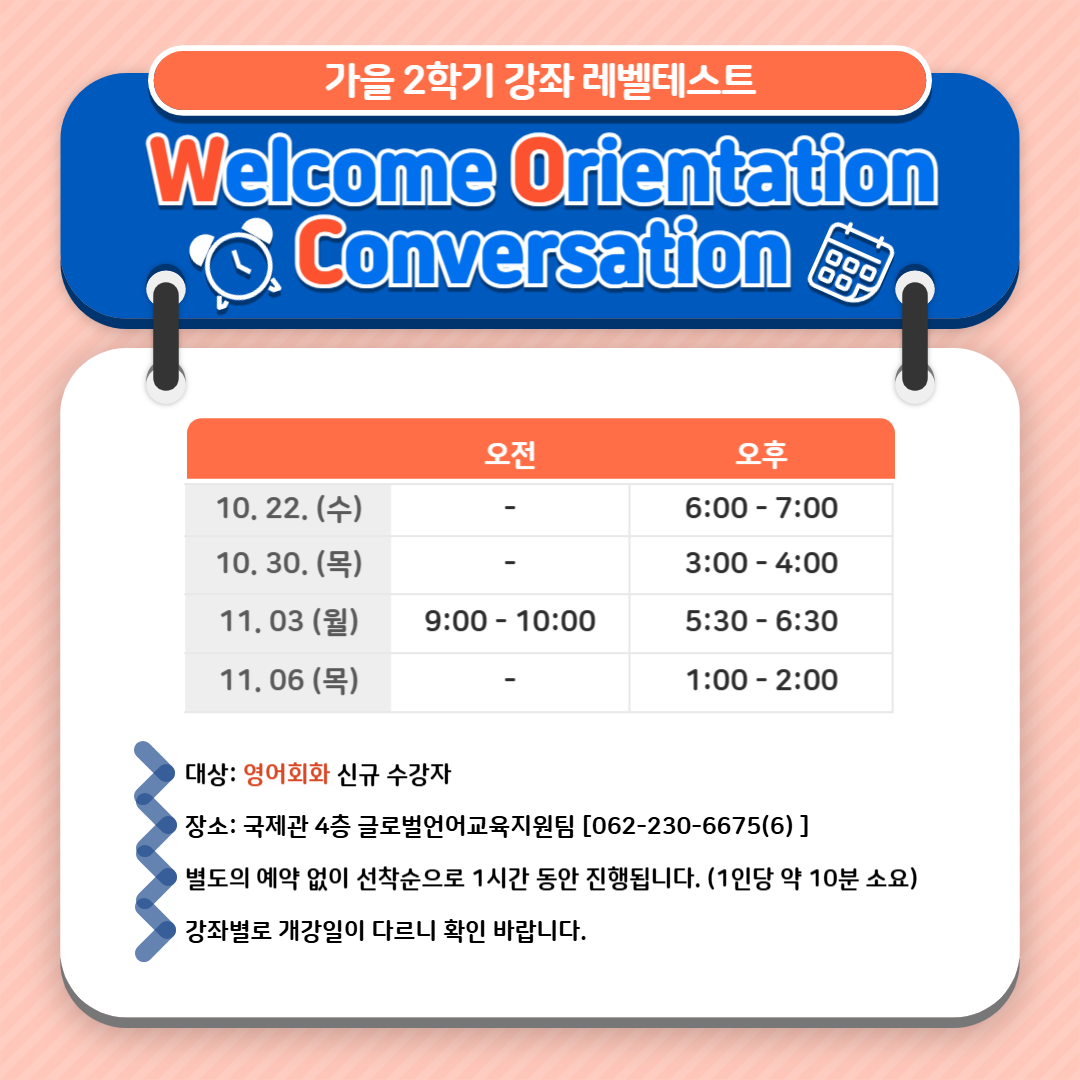 가을 2학기 강좌 레벨테스트

Welcome Orientation Conversation

| | 오전 | 오후 |
|---|---|---|
| 10. 22. (수) | - | 6:00 - 7:00 |
| 10. 30. (목) | - | 3:00 - 4:00 |
| 11. 03 (월) | 9:00 - 10:00 | 5:30 - 6:30 |
| 11. 06 (목) | - | 1:00 - 2:00 |

대상: 영어회화 신규 수강자

장소: 국제관 4층 글로벌언어교육지원팀 [062-230-6675(6) ]

별도의 예약 없이 선착순으로 1시간 동안 진행됩니다. (1인당 약 10분 소요)

강좌별로 개강일이 다르니 확인 바랍니다.